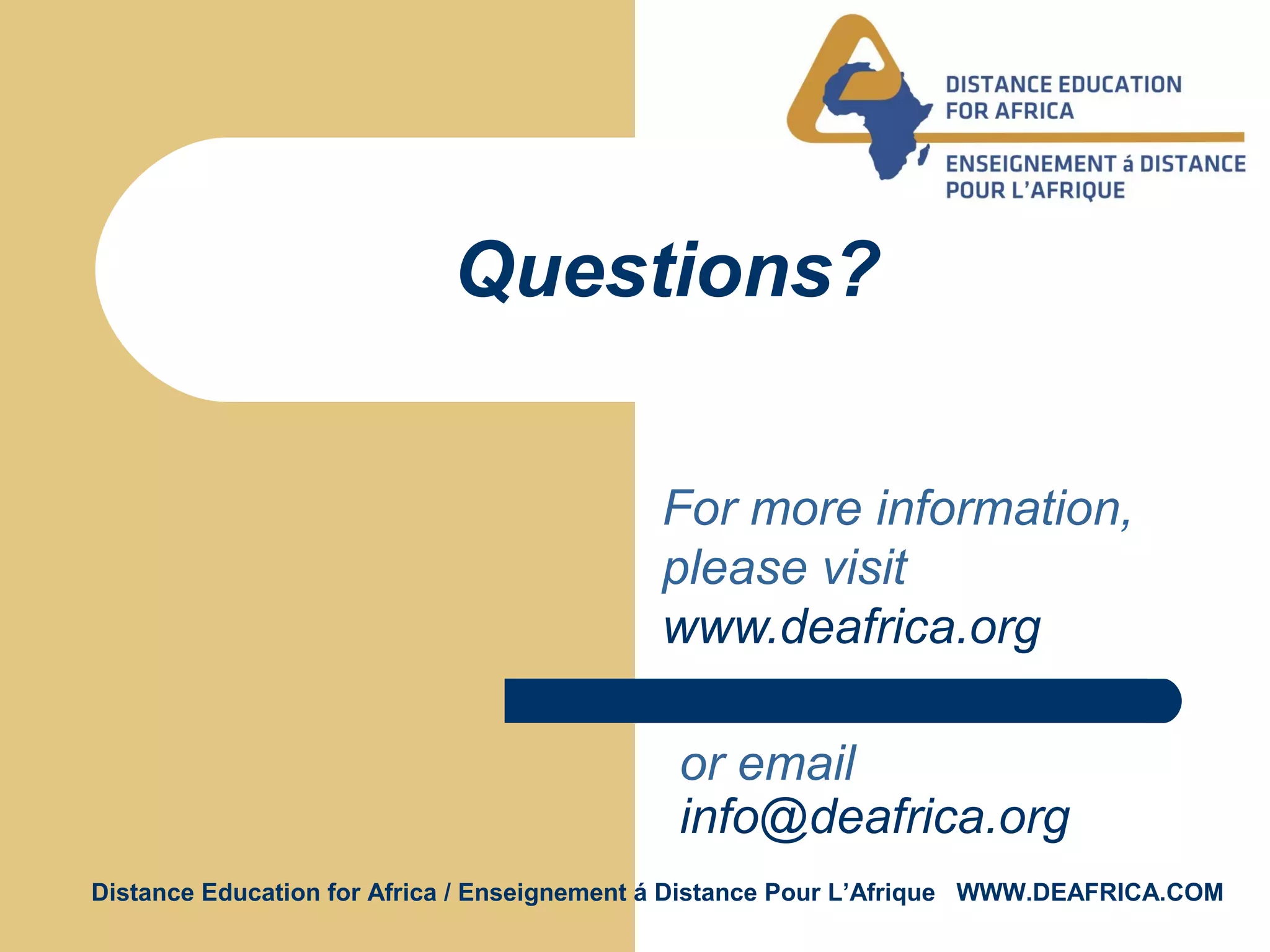 DISTANCE EDUCATION FOR AFRICA

ENSEIGNEMENT á DISTANCE POUR L'AFRIQUE

Questions?

For more information, please visit www.deafrica.org

or email info@deafrica.org

Distance Education for Africa / Enseignement á Distance Pour L'Afrique WWW.DEAFRICA.COM